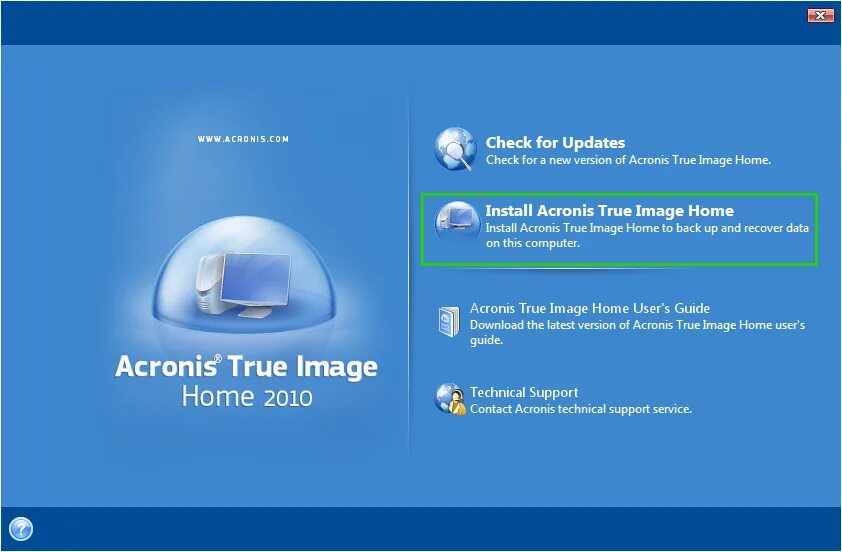 WWW.ACRONIS.COM

Acronis® True Image
Home 2010

Check for Updates
Check for a new version of Acronis True Image Home.

Install Acronis True Image Home
Install Acronis True Image Home to back up and recover data on this computer.

Acronis True Image Home User's Guide
Download the latest version of Acronis True Image Home user's guide.

Technical Support
Contact Acronis technical support service.